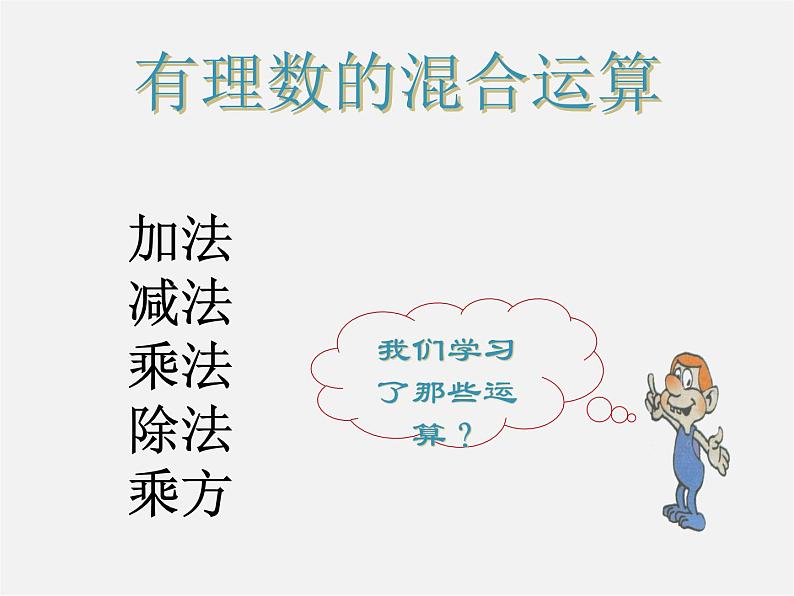 有理数的混合运算

加法
减法
乘法
除法
乘方

我们学习了那些运算？